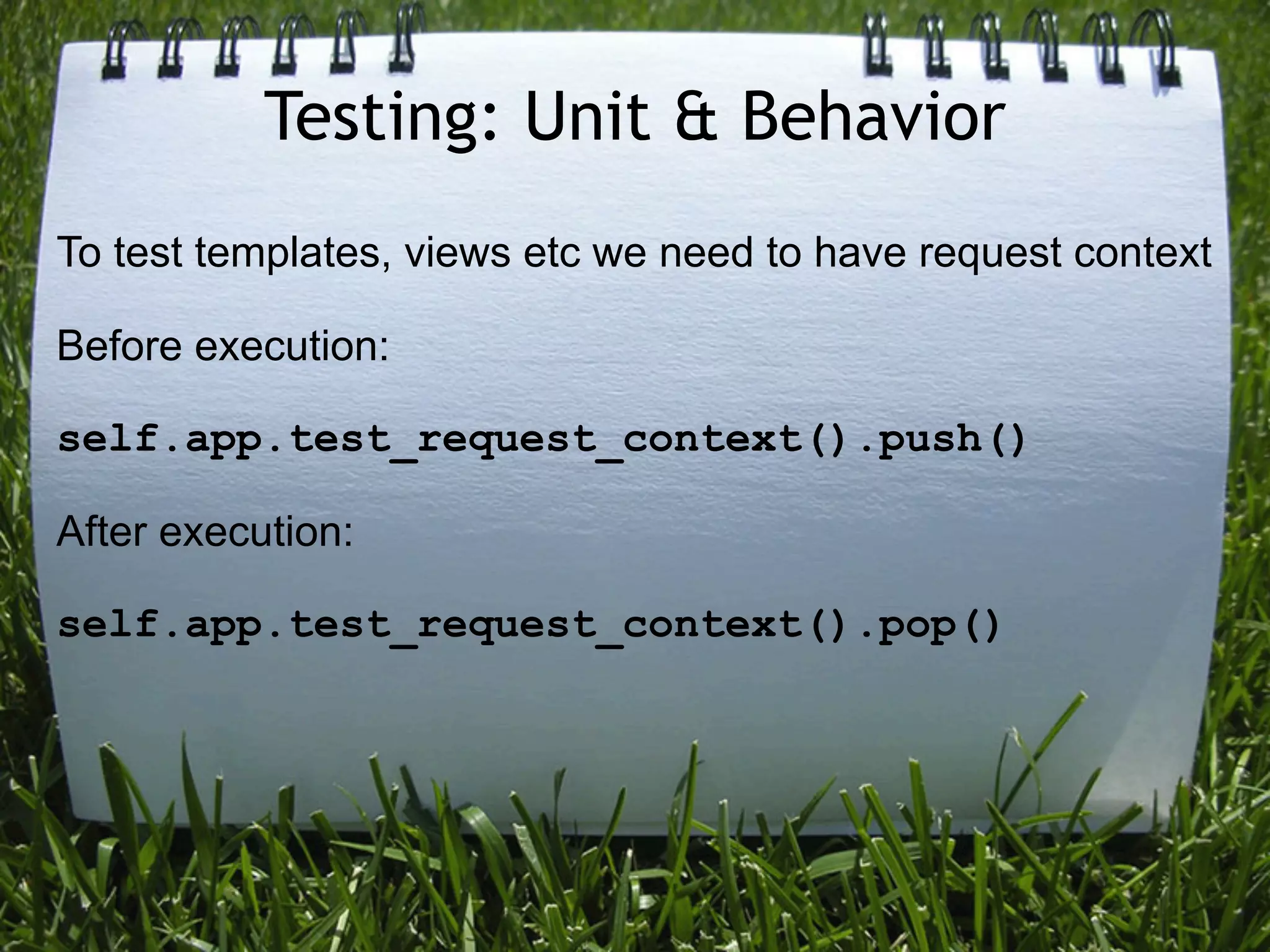 Testing: Unit & Behavior

To test templates, views etc we need to have request context

Before execution:

self.app.test_request_context().push()

After execution:

self.app.test_request_context().pop()